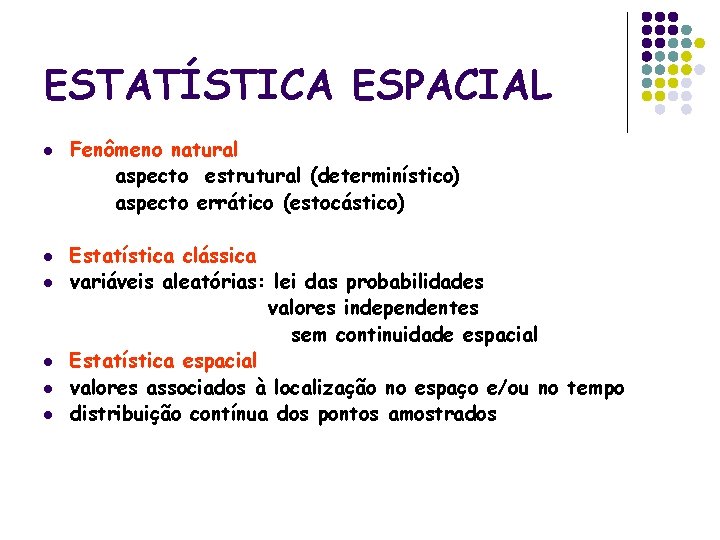 ESTATÍSTICA ESPACIAL

- Fenômeno natural
aspecto estrutural (determinístico)
aspecto errático (estocástico)

- Estatística clássica
- variáveis aleatórias: lei das probabilidades
valores independentes
sem continuidade espacial
- Estatística espacial
- valores associados à localização no espaço e/ou no tempo
- distribuição contínua dos pontos amostrados